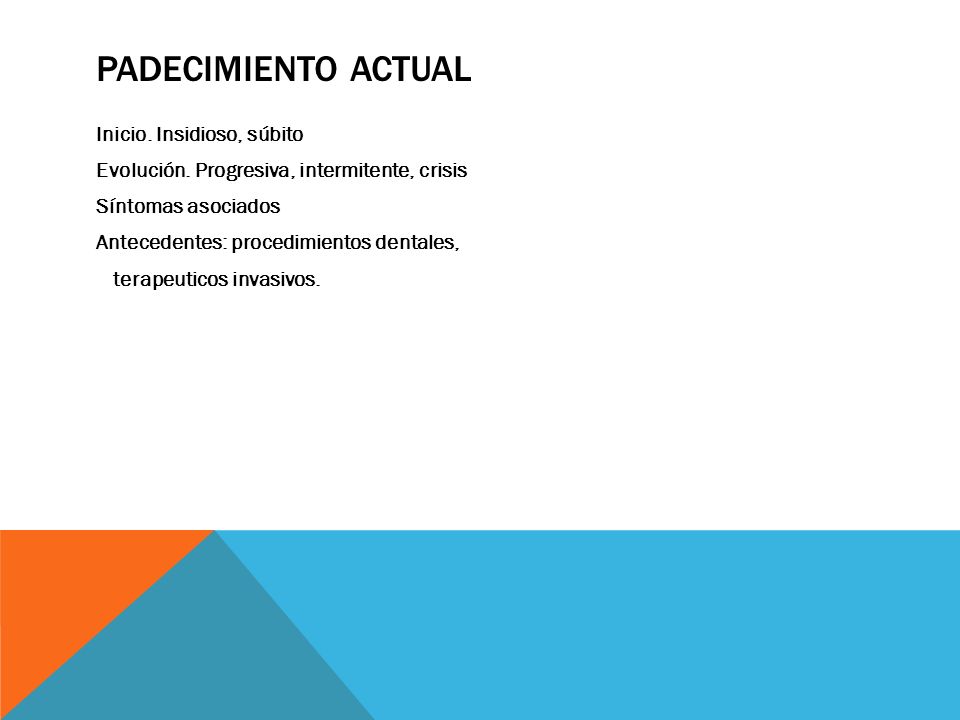 PADECIMIENTO ACTUAL

Inicio. Insidioso, súbito

Evolución. Progresiva, intermitente, crisis

Síntomas asociados

Antecedentes: procedimientos dentales, terapeuticos invasivos.